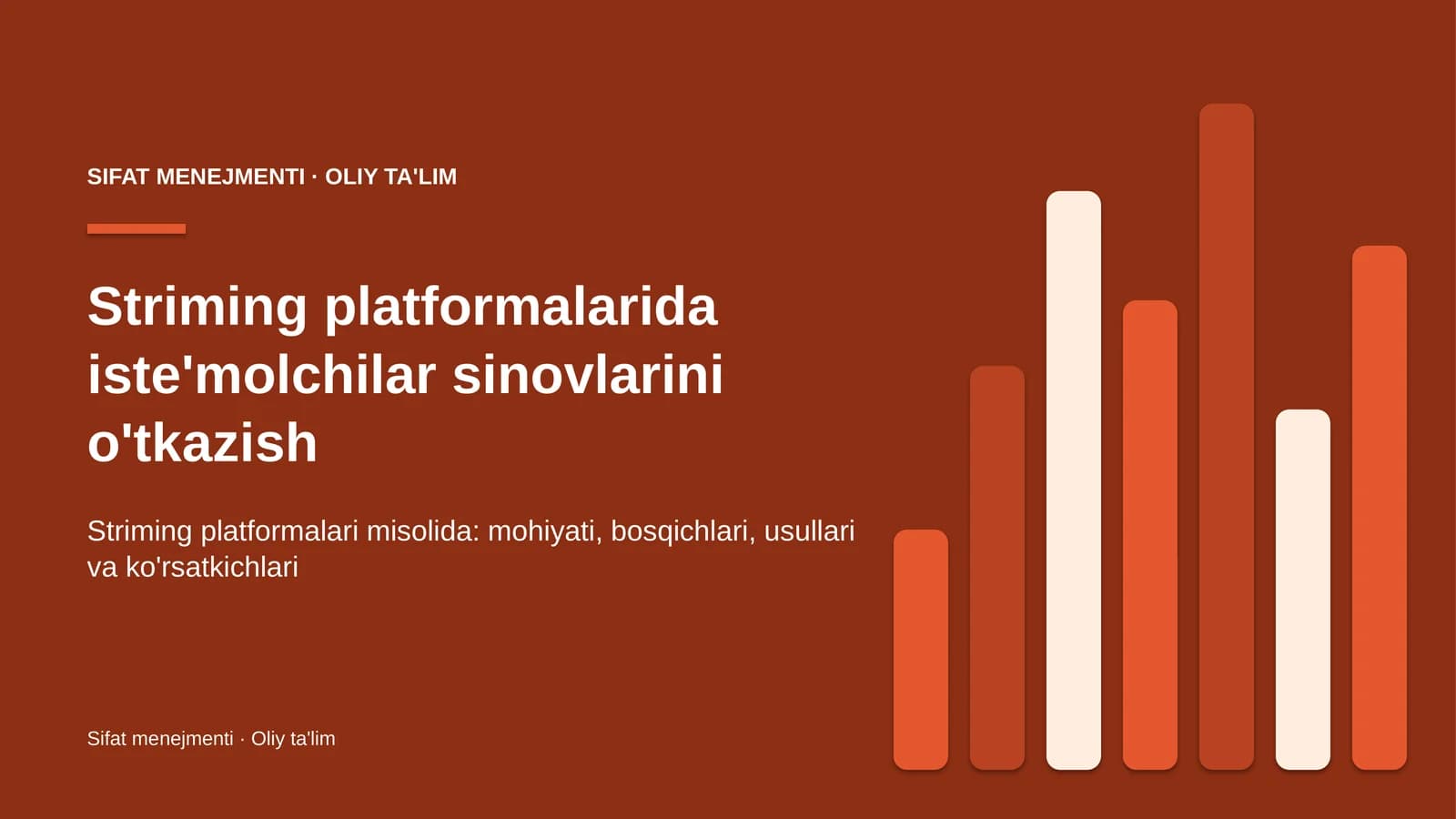 SIFAT MENEJMENTI · OLIY TA'LIM

Striming platformalarida iste'molchilar sinovlarini o'tkazish

Striming platformalari misolida: mohiyati, bosqichlari, usullari va ko'rsatkichlari

Sifat menejmenti · Oliy ta'lim